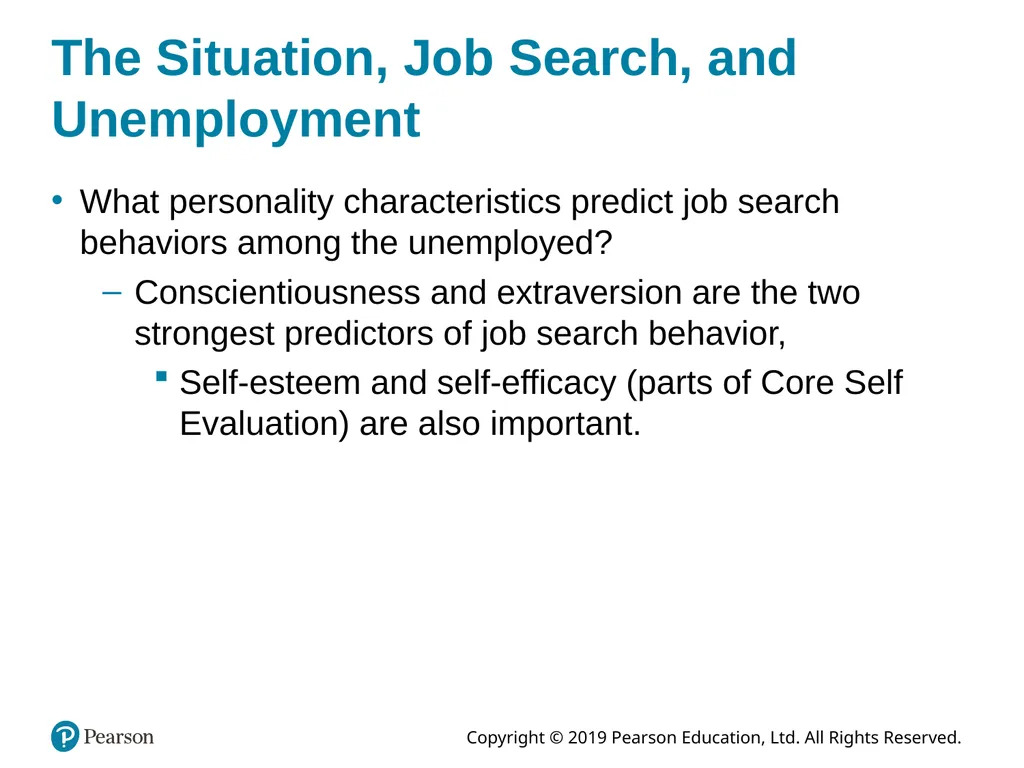 The Situation, Job Search, and Unemployment

• What personality characteristics predict job search behaviors among the unemployed?
– Conscientiousness and extraversion are the two strongest predictors of job search behavior,
▪ Self-esteem and self-efficacy (parts of Core Self Evaluation) are also important.

Pearson

Copyright © 2019 Pearson Education, Ltd. All Rights Reserved.